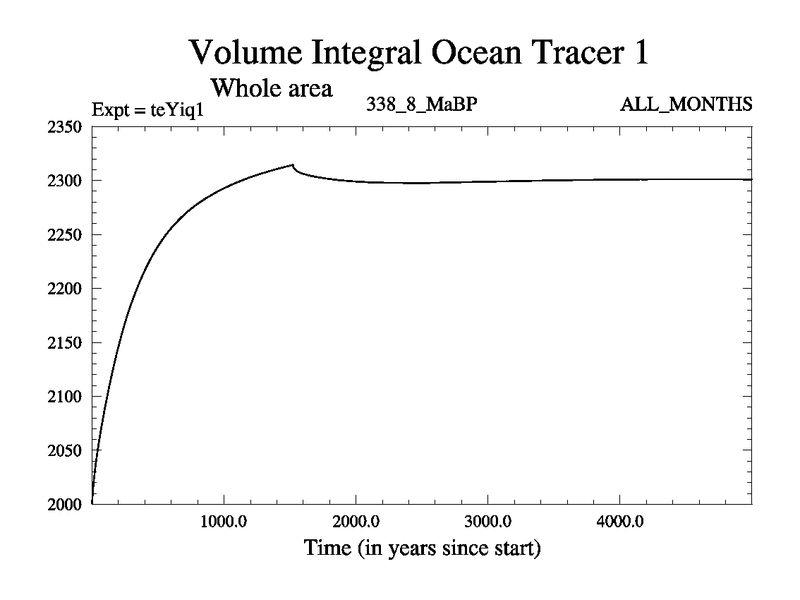 Volume Integral Ocean Tracer 1

Whole area

Expt = teYiq1

338_8_MaBP

ALL_MONTHS

2350
2300
2250
2200
2150
2100
2050
2000

1000.0
2000.0
3000.0
4000.0

Time (in years since start)